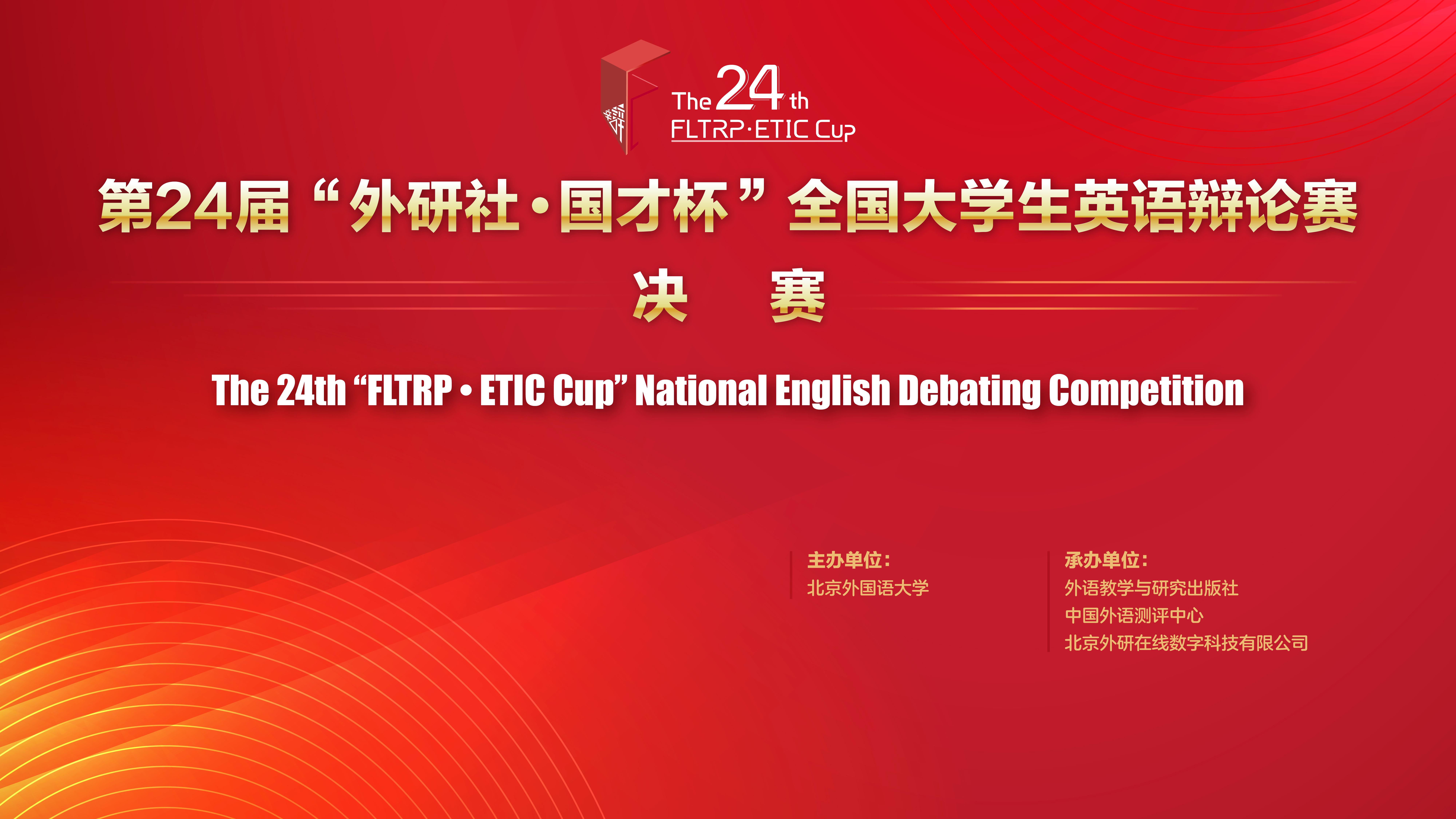 The 24th
FLTRP·ETIC Cup

第24届“外研社·国才杯”全国大学生英语辩论赛

决 赛

The 24th “FLTRP • ETIC Cup” National English Debating Competition

主办单位:
北京外国语大学

承办单位:
外语教学与研究出版社
中国外语测评中心
北京外研在线数字科技有限公司